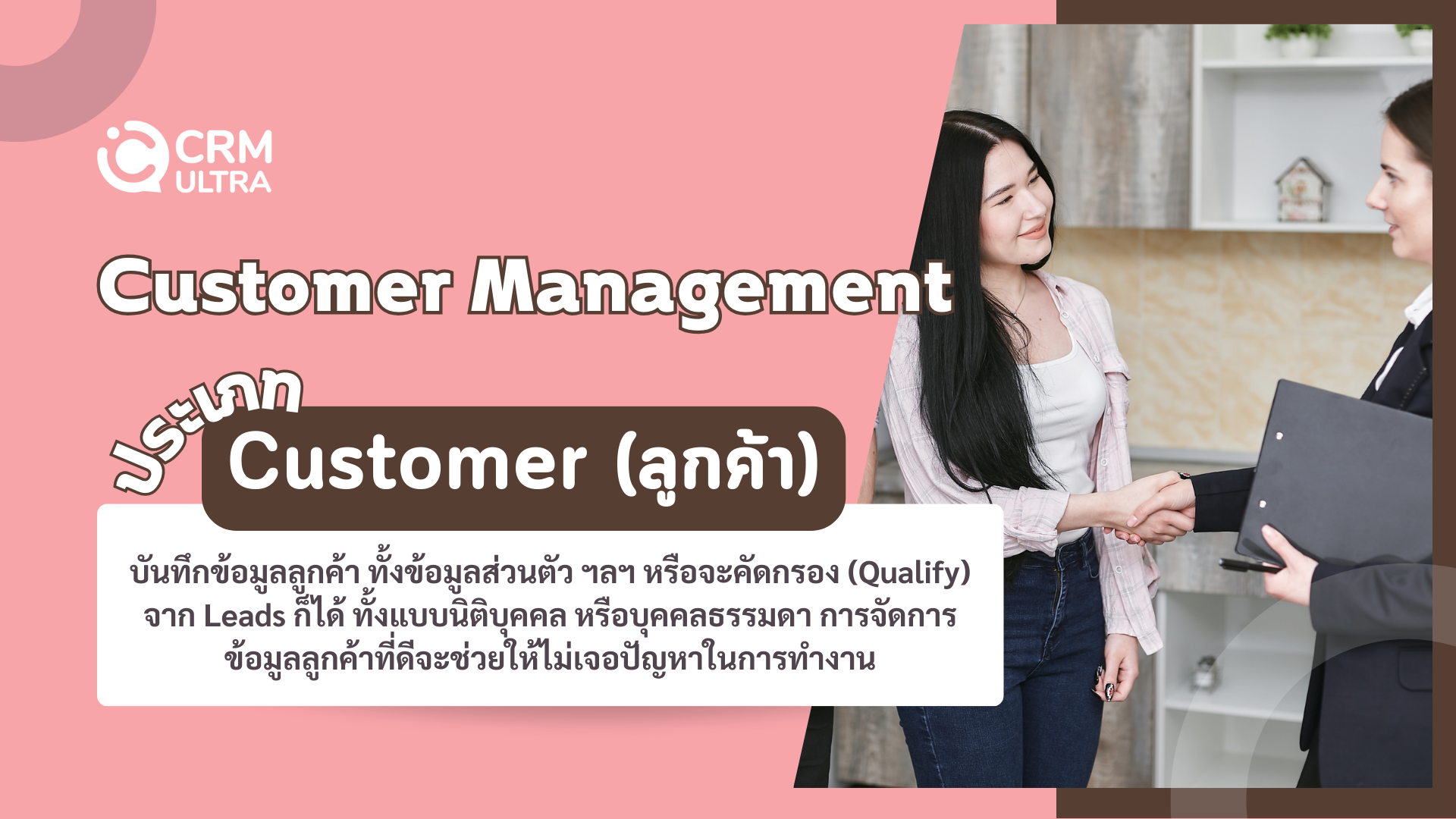 CRM ULTRA

Customer Management

ประเภท Customer (ลูกค้า)

บันทึกข้อมูลลูกค้า ทั้งข้อมูลส่วนตัว ฯลฯ หรือจะคัดกรอง (Qualify) จาก Leads ก็ได้ ทั้งแบบนิติบุคคล หรือบุคคลธรรมดา การจัดการข้อมูลลูกค้าที่ดีจะช่วยให้ไม่เจอปัญหาในการทำงาน